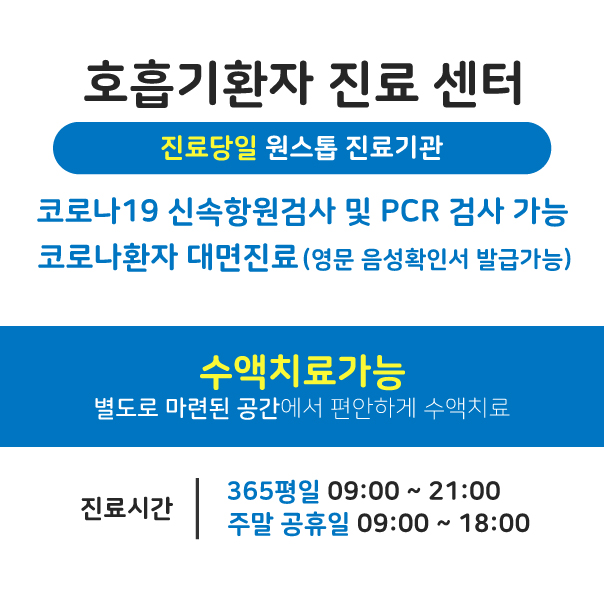 호흡기환자 진료 센터

진료당일 원스톱 진료기관

코로나19 신속항원검사 및 PCR 검사 가능

코로나환자 대면진료(영문 음성확인서 발급가능)

수액치료가능

별도로 마련된 공간에서 편안하게 수액치료

진료시간

365평일 09:00 ~ 21:00
주말 공휴일 09:00 ~ 18:00